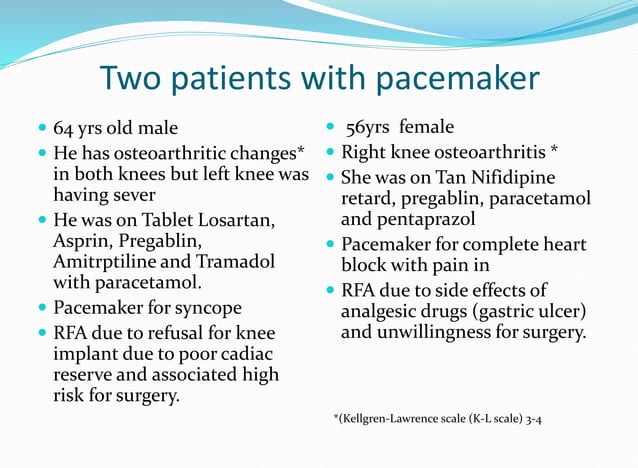 Two patients with pacemaker

- 64 yrs old male
- He has osteoarthritic changes* in both knees but left knee was having sever
- He was on Tablet Losartan, Asprin, Pregablin, Amitrptiline and Tramadol with paracetamol.
- Pacemaker for syncope
- RFA due to refusal for knee implant due to poor cadiac reserve and associated high risk for surgery.

- 56yrs female
- Right knee osteoarthritis *
- She was on Tan Nifidipine retard, pregablin, paracetamol and pentaprazol
- Pacemaker for complete heart block with pain in
- RFA due to side effects of analgesic drugs (gastric ulcer) and unwillingness for surgery.

*(Kellgren-Lawrence scale (K-L scale) 3-4